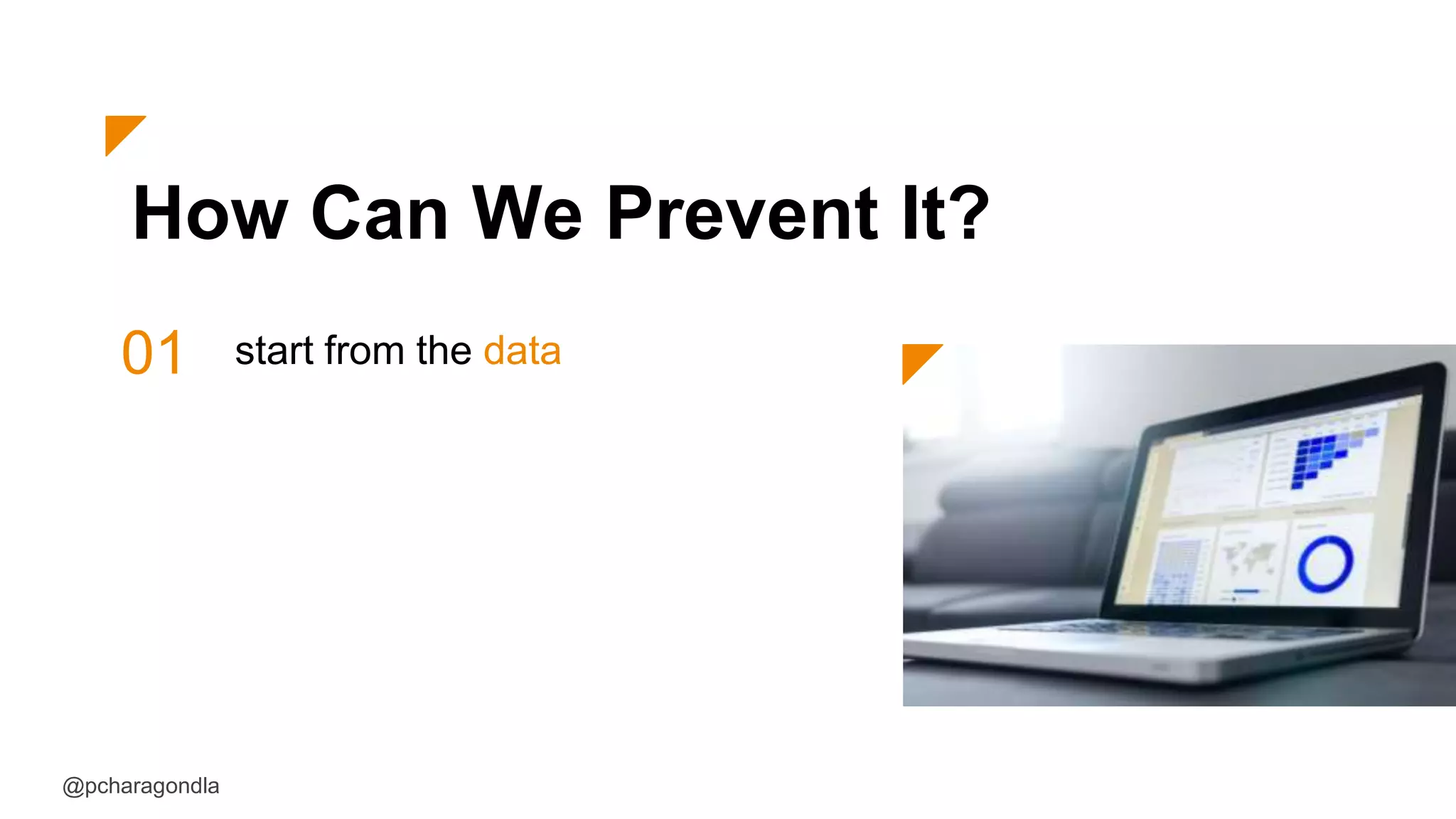 How Can We Prevent It?

01 start from the data

@pcharagondla